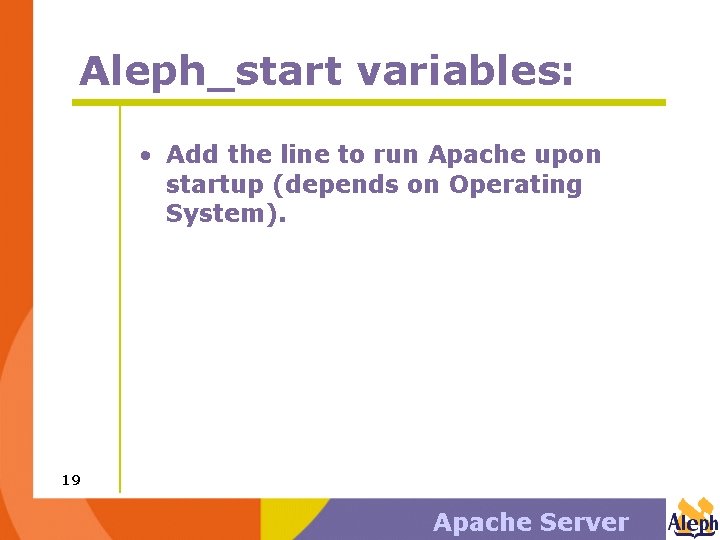 Aleph_start variables:

• Add the line to run Apache upon startup (depends on Operating System).

19

Apache Server

Aleph